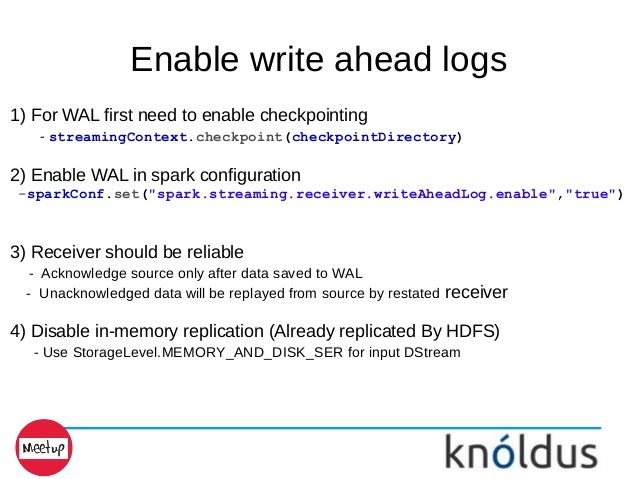 Enable write ahead logs

1) For WAL first need to enable checkpointing
- streamingContext.checkpoint(checkpointDirectory)

2) Enable WAL in spark configuration
-sparkConf.set("spark.streaming.receiver.writeAheadLog.enable","true")

3) Receiver should be reliable
- Acknowledge source only after data saved to WAL
- Unacknowledged data will be replayed from source by restated receiver

4) Disable in-memory replication (Already replicated By HDFS)
- Use StorageLevel.MEMORY_AND_DISK_SER for input DStream

Meetup

knóldus